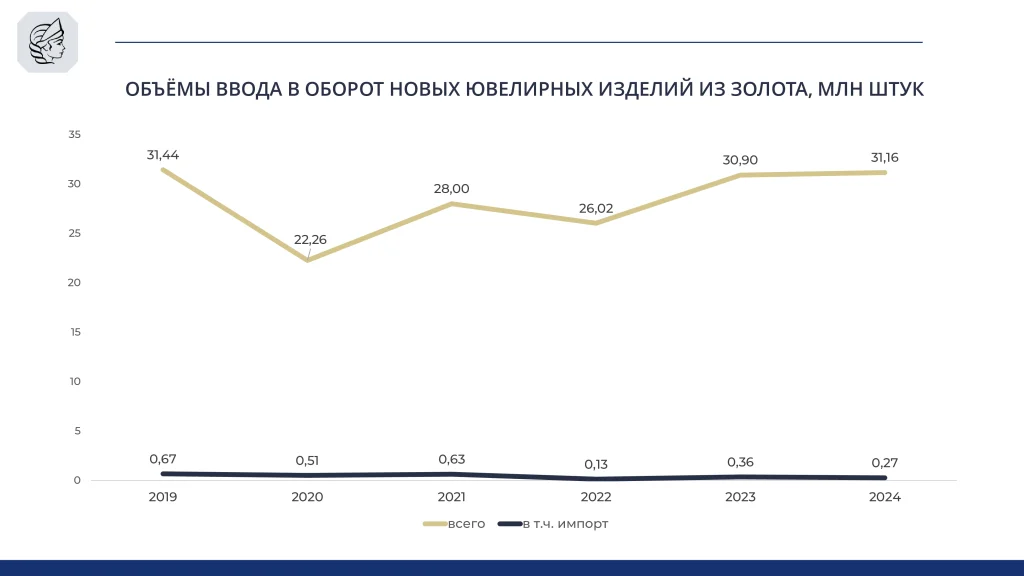 ОБЪЁМЫ ВВОДА В ОБОРОТ НОВЫХ ЮВЕЛИРНЫХ ИЗДЕЛИЙ ИЗ ЗОЛОТА, МЛН ШТУК

35
30
25
20
15
10
5
0

31,44
22,26
28,00
26,02
30,90
31,16

0,67
0,51
0,63
0,13
0,36
0,27

2019
2020
2021
2022
2023
2024

всего
в т.ч. импорт